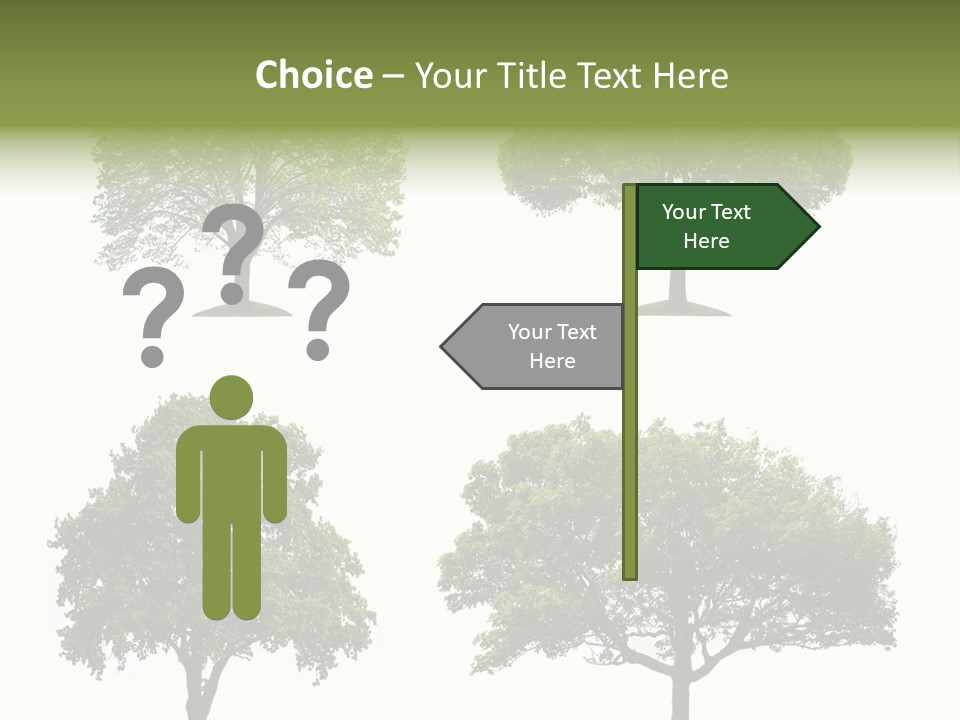 Choice – Your Title Text Here

? ? ?

Your Text Here

Your Text Here